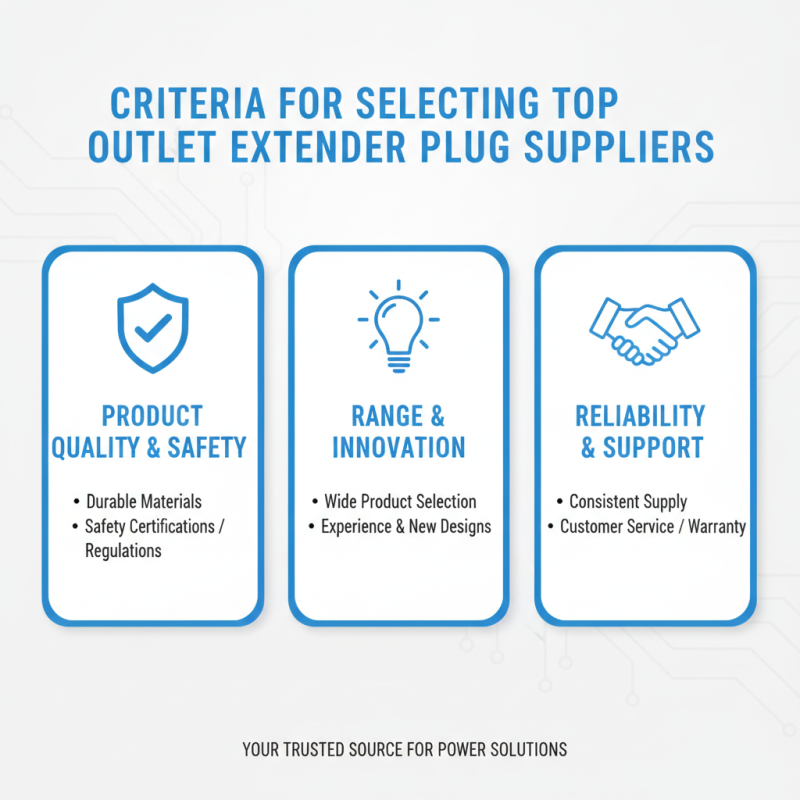 CRITERIA FOR SELECTING TOP OUTLET EXTENDER PLUG SUPPLIERS

PRODUCT QUALITY & SAFETY

• Durable Materials
• Safety Certifications / Regulations

RANGE & INNOVATION

• Wide Product Selection
• Experience & New Designs

RELIABILITY & SUPPORT

• Consistent Supply
• Customer Service / Warranty

YOUR TRUSTED SOURCE FOR POWER SOLUTIONS